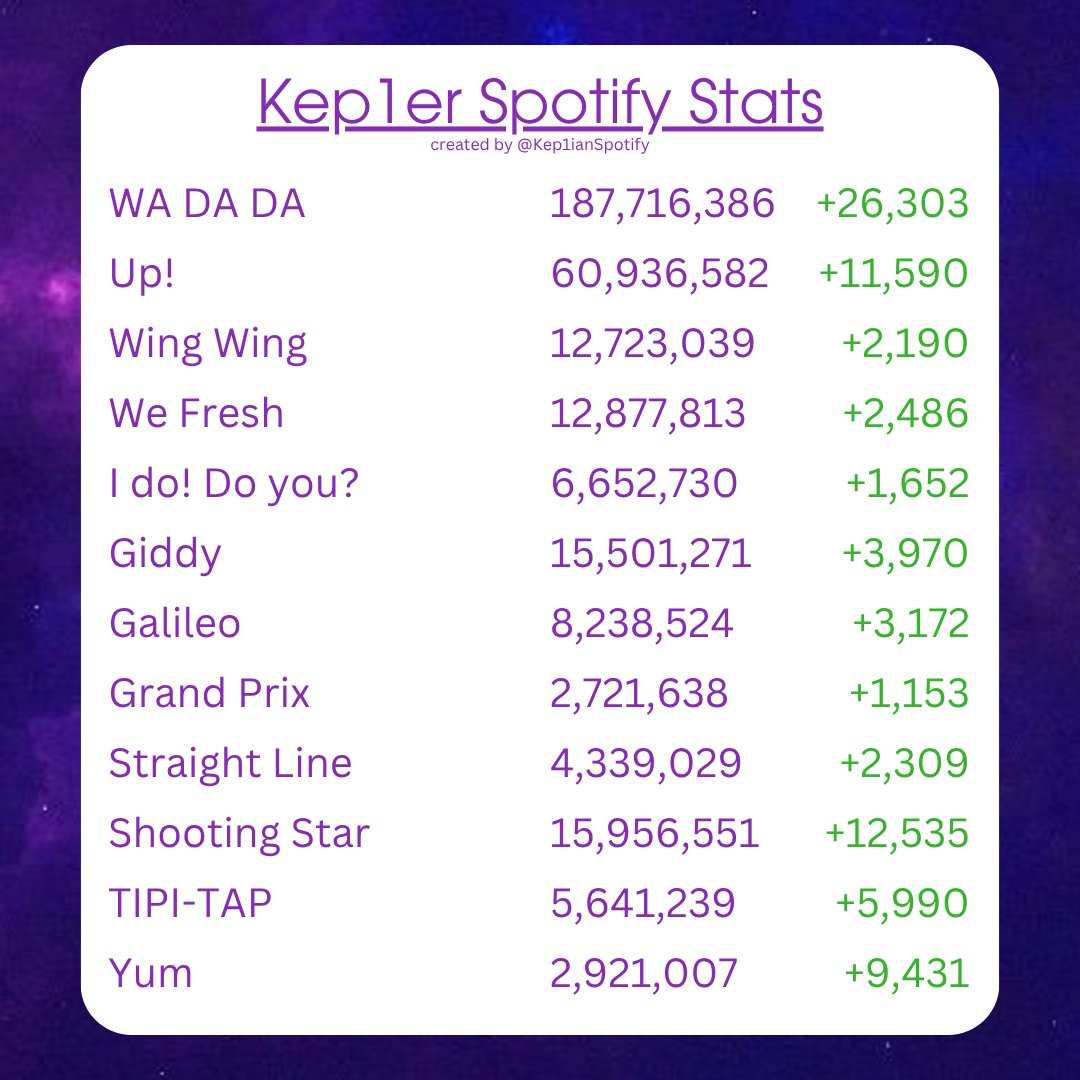 Kep1er Spotify Stats
created by @Kep1ianSpotify

| | | |
|---|---|---|
| WA DA DA | 187,716,386 | +26,303 |
| Up! | 60,936,582 | +11,590 |
| Wing Wing | 12,723,039 | +2,190 |
| We Fresh | 12,877,813 | +2,486 |
| I do! Do you? | 6,652,730 | +1,652 |
| Giddy | 15,501,271 | +3,970 |
| Galileo | 8,238,524 | +3,172 |
| Grand Prix | 2,721,638 | +1,153 |
| Straight Line | 4,339,029 | +2,309 |
| Shooting Star | 15,956,551 | +12,535 |
| TIPI-TAP | 5,641,239 | +5,990 |
| Yum | 2,921,007 | +9,431 |